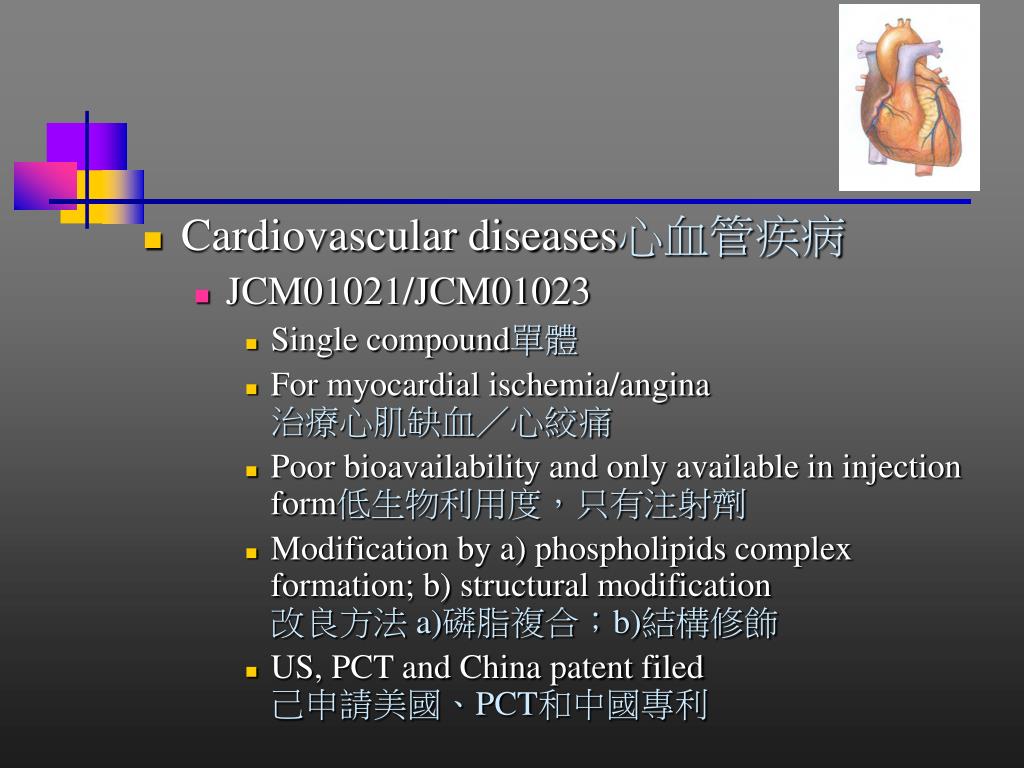 Cardiovascular diseases心血管疾病

JCM01021/JCM01023

Single compound單體

For myocardial ischemia/angina
治療心肌缺血／心絞痛

Poor bioavailability and only available in injection form低生物利用度，只有注射劑

Modification by a) phospholipids complex formation; b) structural modification
改良方法 a)磷脂複合；b)結構修飾

US, PCT and China patent filed
己申請美國、PCT和中國專利